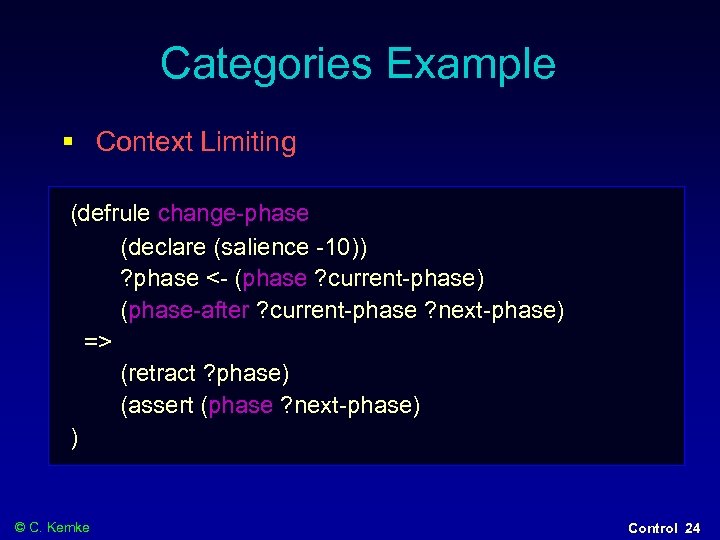 Categories Example

▪ Context Limiting

(defrule change-phase
(declare (salience -10))
?phase <- (phase ?current-phase)
(phase-after ?current-phase ?next-phase)
=>
(retract ?phase)
(assert (phase ?next-phase)
)

© C. Kemke

Control 24